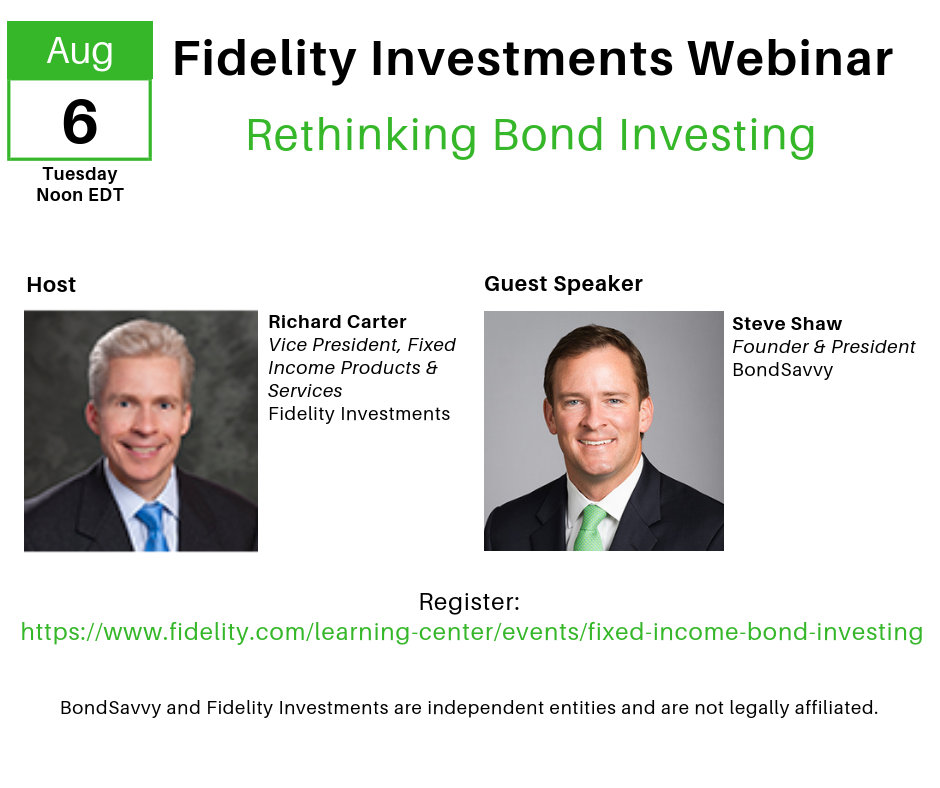 Aug
6
Tuesday
Noon EDT

Fidelity Investments Webinar
Rethinking Bond Investing

Host

Richard Carter
Vice President, Fixed Income Products & Services
Fidelity Investments

Guest Speaker

Steve Shaw
Founder & President
BondSavvy

Register:
https://www.fidelity.com/learning-center/events/fixed-income-bond-investing

BondSavvy and Fidelity Investments are independent entities and are not legally affiliated.